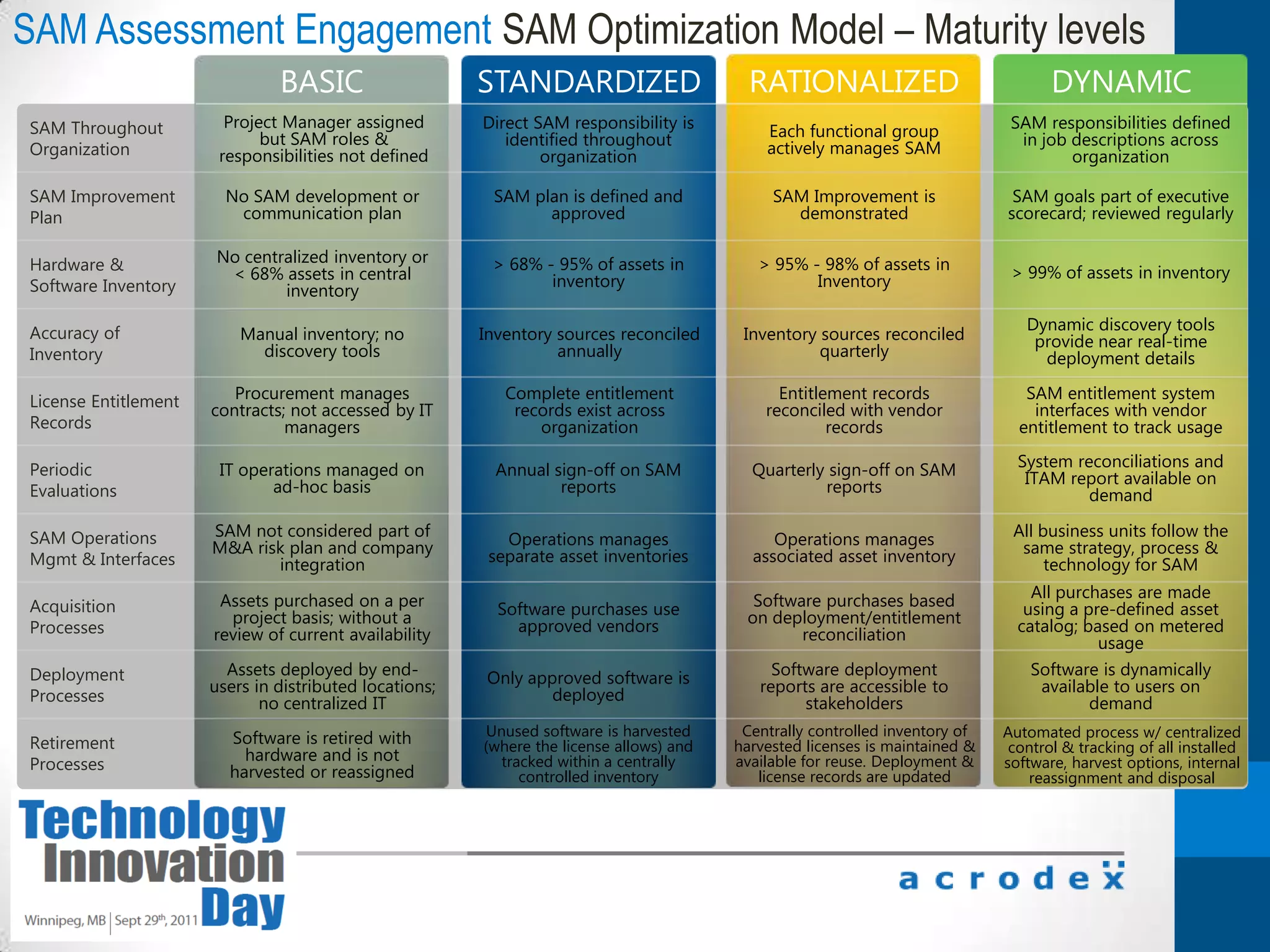 SAM Assessment Engagement SAM Optimization Model – Maturity levels

| | BASIC | STANDARDIZED | RATIONALIZED | DYNAMIC |
|---|---|---|---|---|
| SAM Throughout Organization | Project Manager assigned but SAM roles & responsibilities not defined | Direct SAM responsibility is identified throughout organization | Each functional group actively manages SAM | SAM responsibilities defined in job descriptions across organization |
| SAM Improvement Plan | No SAM development or communication plan | SAM plan is defined and approved | SAM Improvement is demonstrated | SAM goals part of executive scorecard; reviewed regularly |
| Hardware & Software Inventory | No centralized inventory or < 68% assets in central inventory | > 68% - 95% of assets in inventory | > 95% - 98% of assets in Inventory | > 99% of assets in inventory |
| Accuracy of Inventory | Manual inventory; no discovery tools | Inventory sources reconciled annually | Inventory sources reconciled quarterly | Dynamic discovery tools provide near real-time deployment details |
| License Entitlement Records | Procurement manages contracts; not accessed by IT managers | Complete entitlement records exist across organization | Entitlement records reconciled with vendor records | SAM entitlement system interfaces with vendor entitlement to track usage |
| Periodic Evaluations | IT operations managed on ad-hoc basis | Annual sign-off on SAM reports | Quarterly sign-off on SAM reports | System reconciliations and ITAM report available on demand |
| SAM Operations Mgmt & Interfaces | SAM not considered part of M&A risk plan and company integration | Operations manages separate asset inventories | Operations manages associated asset inventory | All business units follow the same strategy, process & technology for SAM |
| Acquisition Processes | Assets purchased on a per project basis; without a review of current availability | Software purchases use approved vendors | Software purchases based on deployment/entitlement reconciliation | All purchases are made using a pre-defined asset catalog; based on metered usage |
| Deployment Processes | Assets deployed by end-users in distributed locations; no centralized IT | Only approved software is deployed | Software deployment reports are accessible to stakeholders | Software is dynamically available to users on demand |
| Retirement Processes | Software is retired with hardware and is not harvested or reassigned | Unused software is harvested (where the license allows) and tracked within a centrally controlled inventory | Centrally controlled inventory of harvested licenses is maintained & available for reuse. Deployment & license records are updated | Automated process w/ centralized control & tracking of all installed software, harvest options, internal reassignment and disposal |

Technology Innovation Day
Winnipeg, MB | Sept 29th, 2011

acrodex